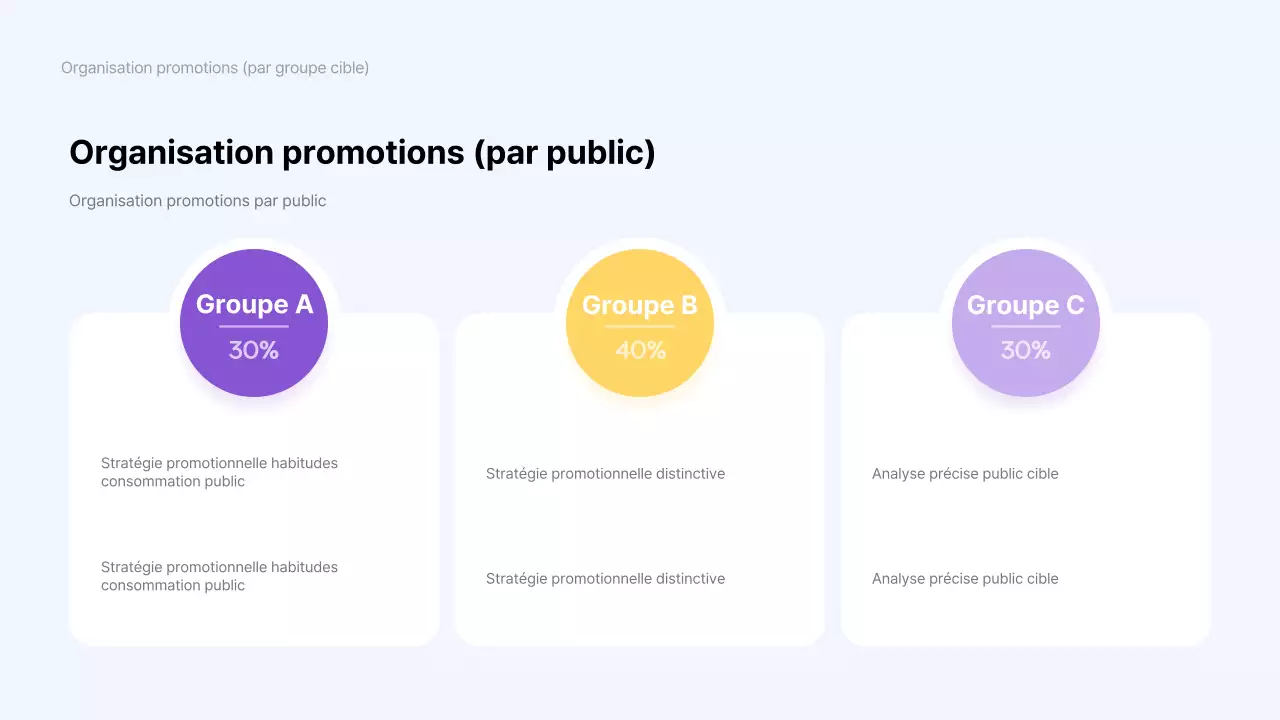 Organisation promotions (par groupe cible)

Organisation promotions (par public)

Organisation promotions par public

Groupe A
30%

Stratégie promotionnelle habitudes consommation public

Stratégie promotionnelle habitudes consommation public

Groupe B
40%

Stratégie promotionnelle distinctive

Stratégie promotionnelle distinctive

Groupe C
30%

Analyse précise public cible

Analyse précise public cible